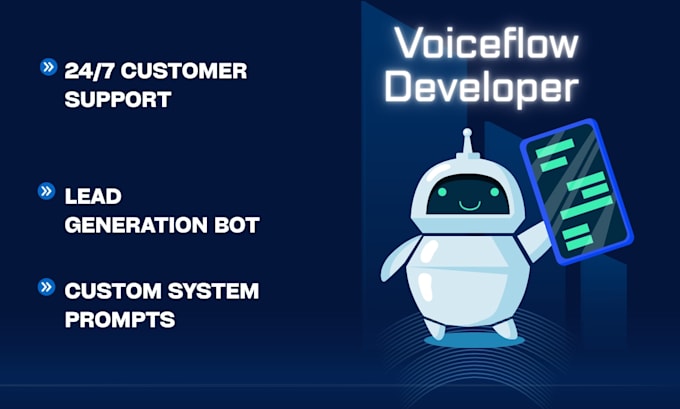 24/7 CUSTOMER SUPPORT

LEAD GENERATION BOT

CUSTOM SYSTEM PROMPTS

Voiceflow Developer